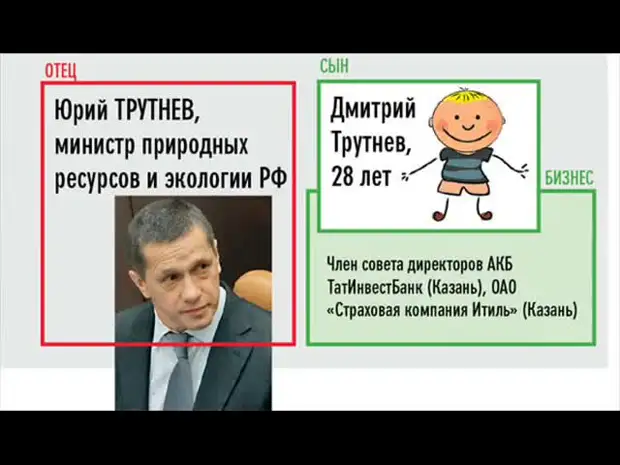 ОТЕЦ

Юрий ТРУТНЕВ, министр природных ресурсов и экологии РФ

СЫН

Дмитрий Трутнев, 28 лет

БИЗНЕС

Член совета директоров АКБ ТатИнвестБанк (Казань), ОАО «Страховая компания Итиль» (Казань)